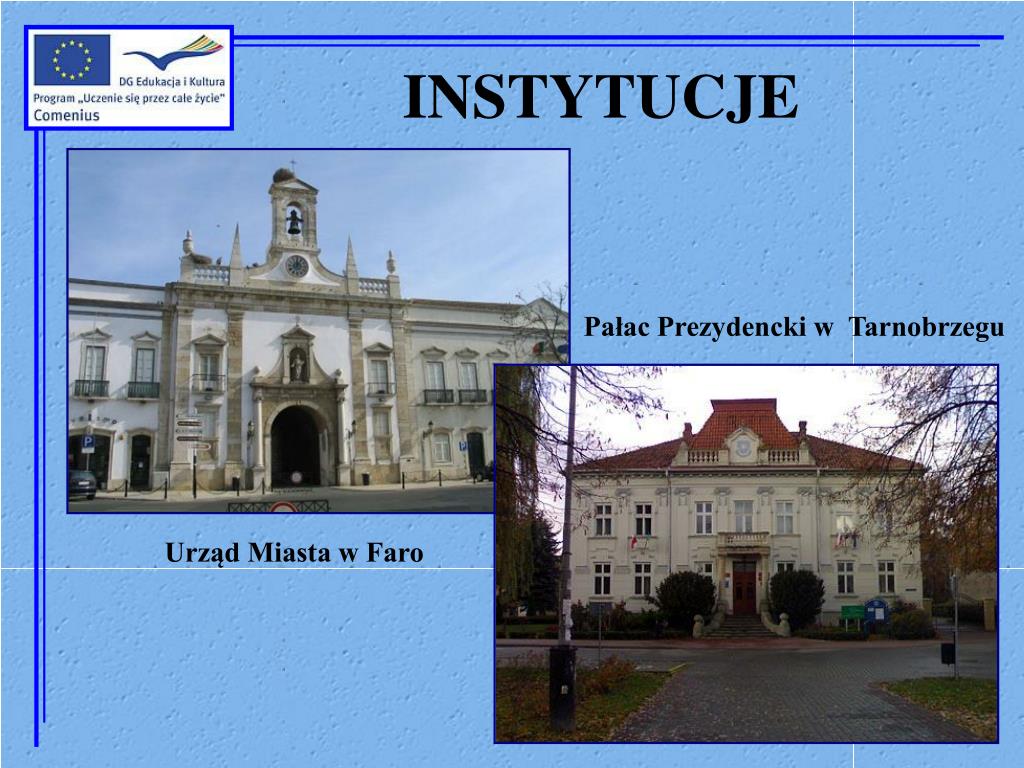 DG Edukacja i Kultura
Program „Uczenie się przez całe życie"
Comenius

INSTYTUCJE

Pałac Prezydencki w Tarnobrzegu

Urząd Miasta w Faro